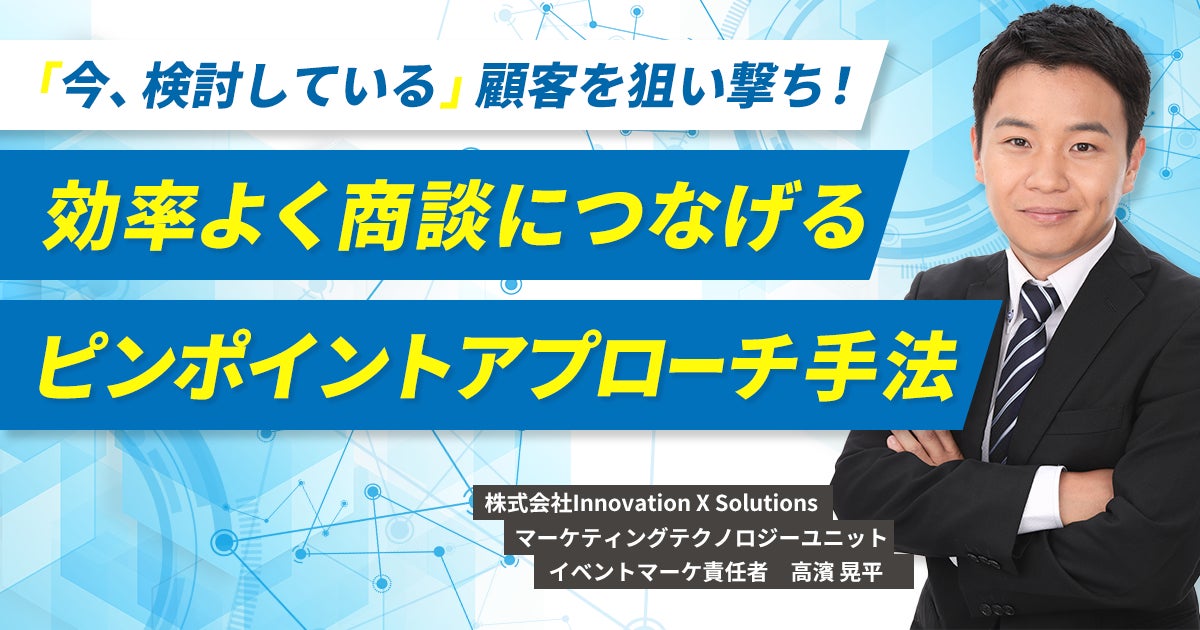 「今、検討している」顧客を狙い撃ち！

効率よく商談につなげる

ピンポイントアプローチ手法

株式会社Innovation X Solutions
マーケティングテクノロジーユニット
イベントマーケ責任者　高濱 晃平